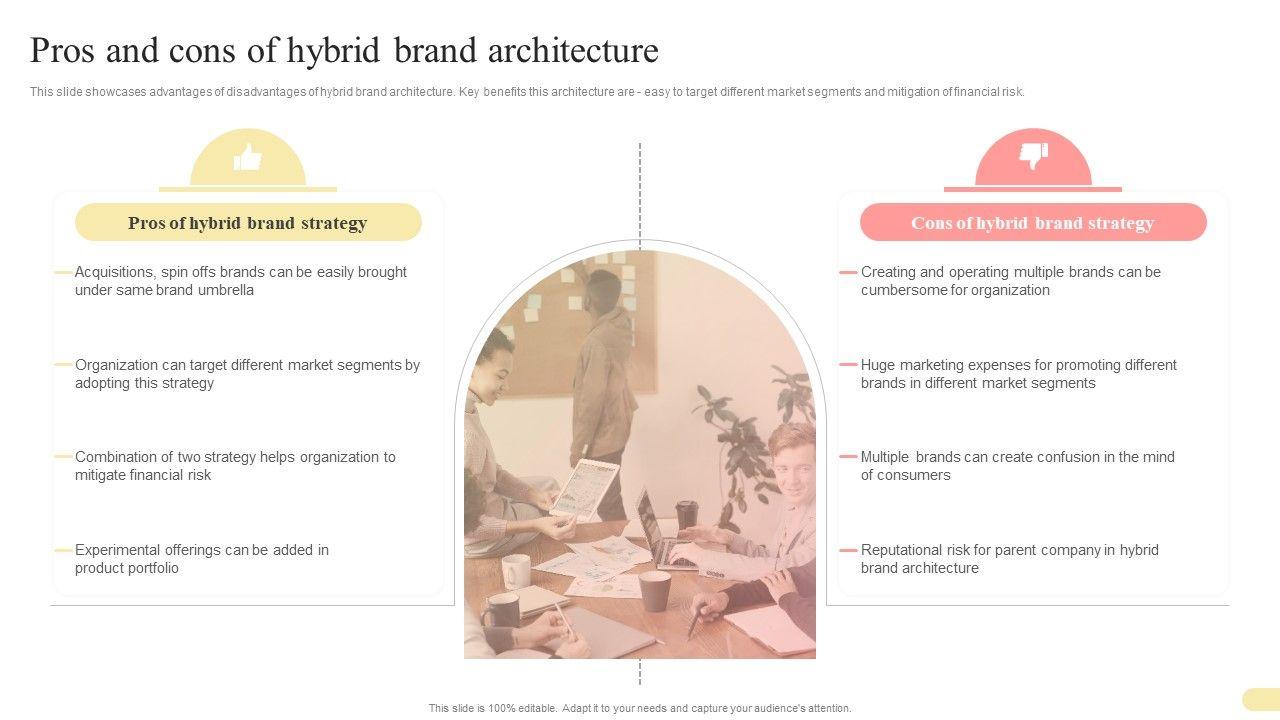 Pros and cons of hybrid brand architecture

This slide showcases advantages of disadvantages of hybrid brand architecture. Key benefits this architecture are - easy to target different market segments and mitigation of financial risk.

Pros of hybrid brand strategy

Acquisitions, spin offs brands can be easily brought under same brand umbrella

Organization can target different market segments by adopting this strategy

Combination of two strategy helps organization to mitigate financial risk

Experimental offerings can be added in product portfolio

Cons of hybrid brand strategy

Creating and operating multiple brands can be cumbersome for organization

Huge marketing expenses for promoting different brands in different market segments

Multiple brands can create confusion in the mind of consumers

Reputational risk for parent company in hybrid brand architecture

This slide is 100% editable. Adapt it to your needs and capture your audience's attention.